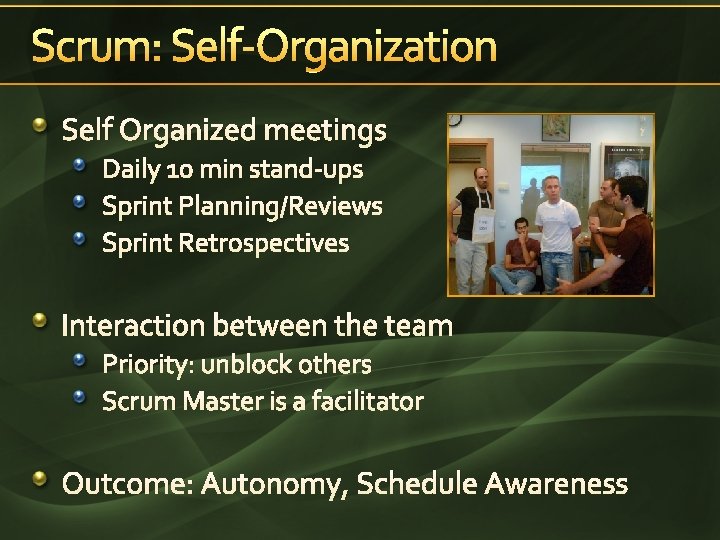 Scrum: Self-Organization

Self Organized meetings
Daily 10 min stand-ups
Sprint Planning/Reviews
Sprint Retrospectives

Interaction between the team
Priority: unblock others
Scrum Master is a facilitator

Outcome: Autonomy, Schedule Awareness